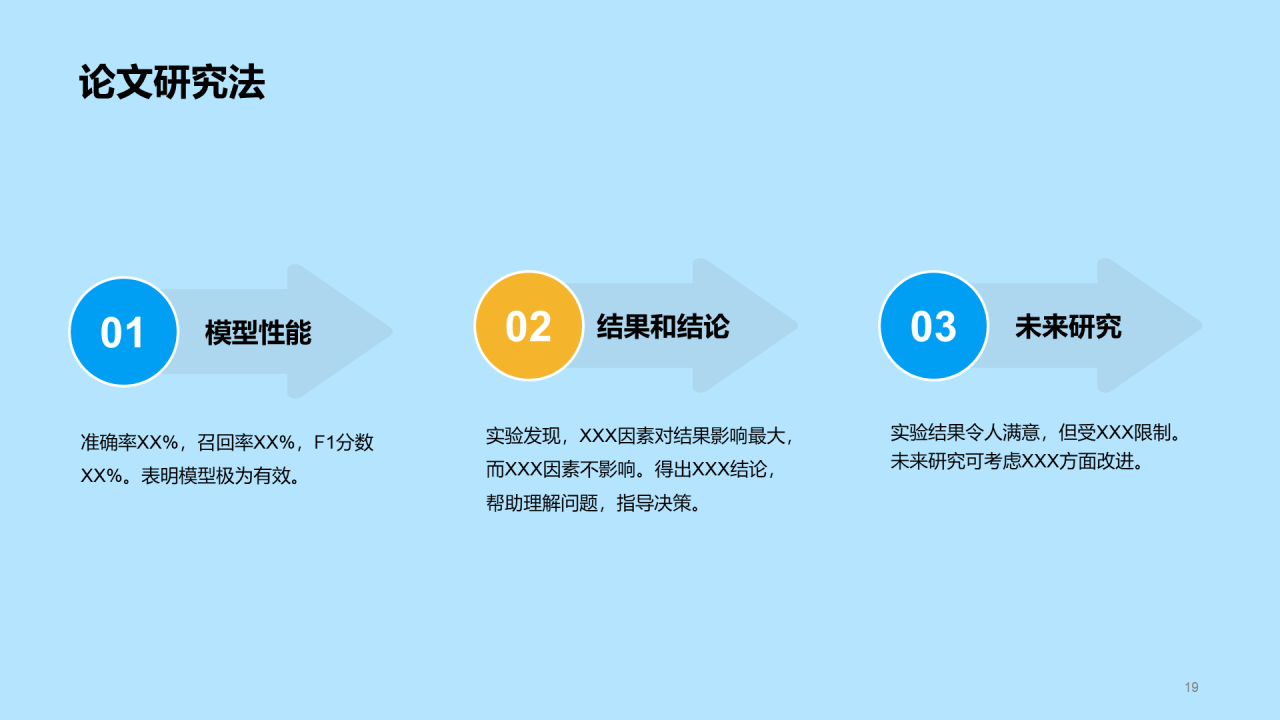 论文研究法

01
模型性能

准确率XX%，召回率XX%，F1分数XX%。表明模型极为有效。

02
结果和结论

实验发现，XXX因素对结果影响最大，而XXX因素不影响。得出XXX结论，帮助理解问题，指导决策。

03
未来研究

实验结果令人满意，但受XXX限制。未来研究可考虑XXX方面改进。

19